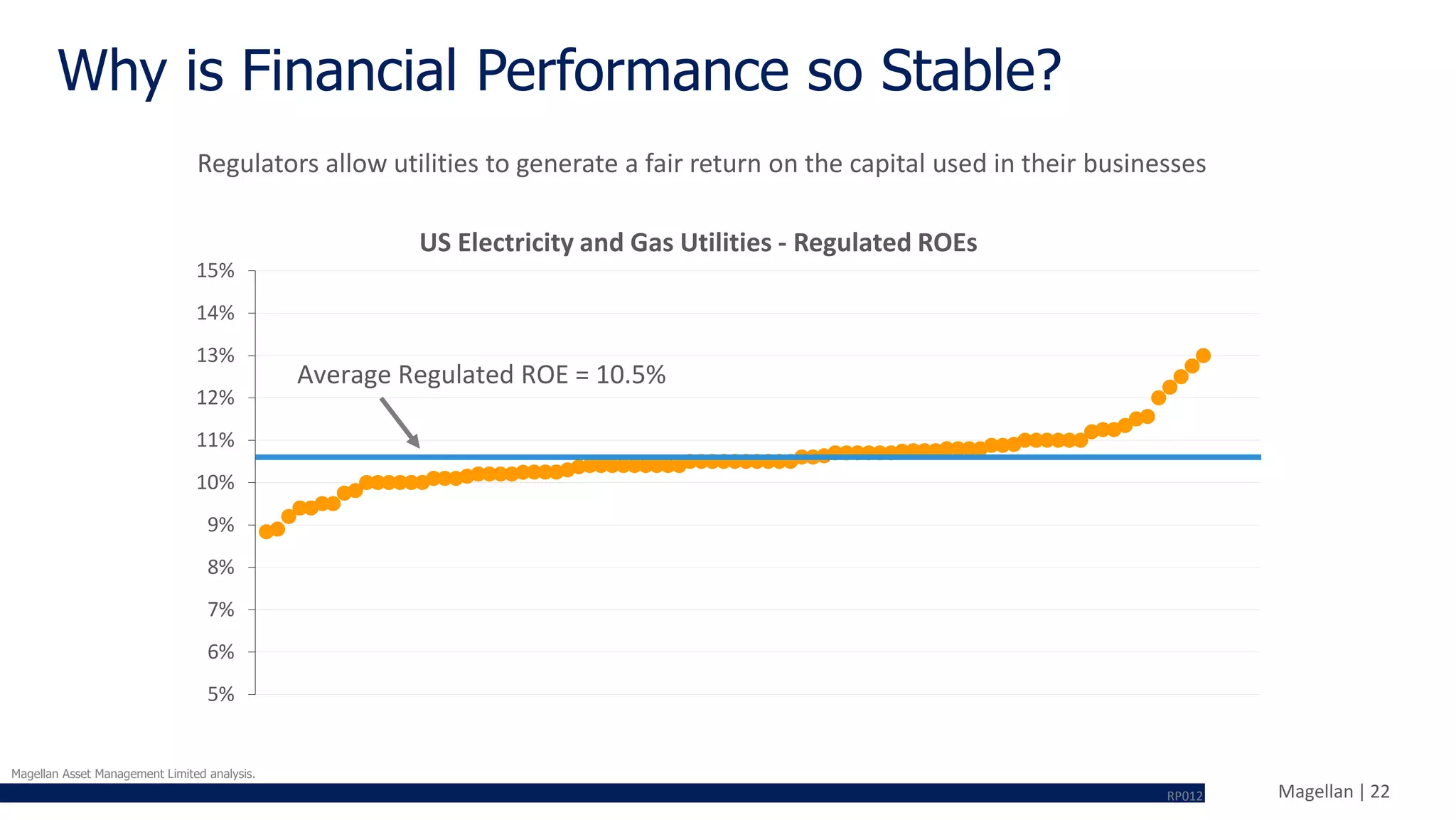 Why is Financial Performance so Stable?

Regulators allow utilities to generate a fair return on the capital used in their businesses

US Electricity and Gas Utilities - Regulated ROEs

15%
14%
13%
12%
11%
10%
9%
8%
7%
6%
5%

Average Regulated ROE = 10.5%

Magellan Asset Management Limited analysis.

RP012

Magellan | 22